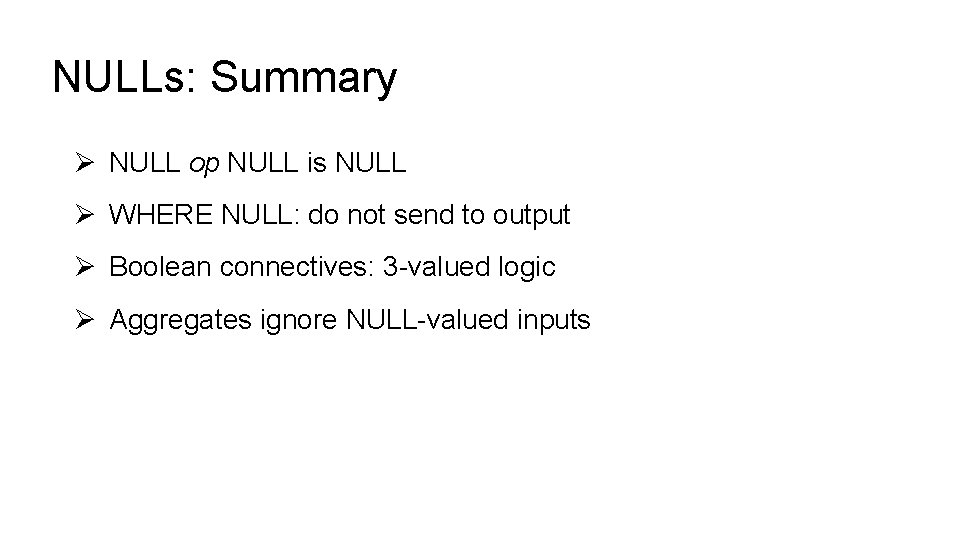 NULLs: Summary

➢ NULL op NULL is NULL

➢ WHERE NULL: do not send to output

➢ Boolean connectives: 3-valued logic

➢ Aggregates ignore NULL-valued inputs